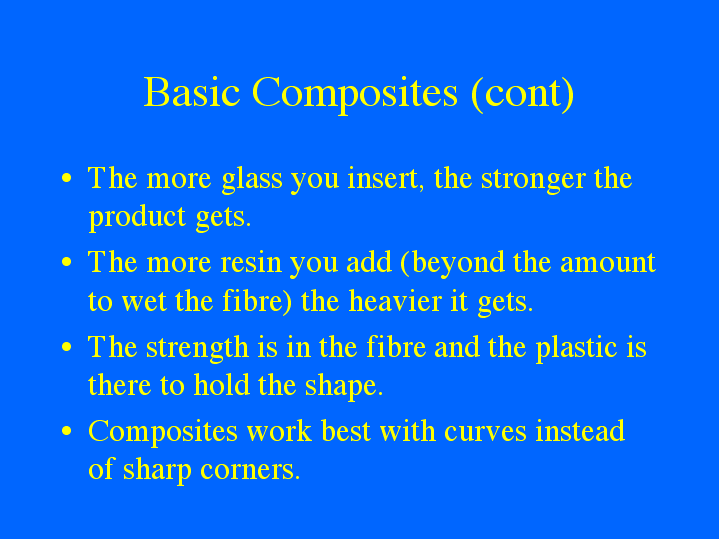 Basic Composites (cont)

• The more glass you insert, the stronger the product gets.

• The more resin you add (beyond the amount to wet the fibre) the heavier it gets.

• The strength is in the fibre and the plastic is there to hold the shape.

• Composites work best with curves instead of sharp corners.